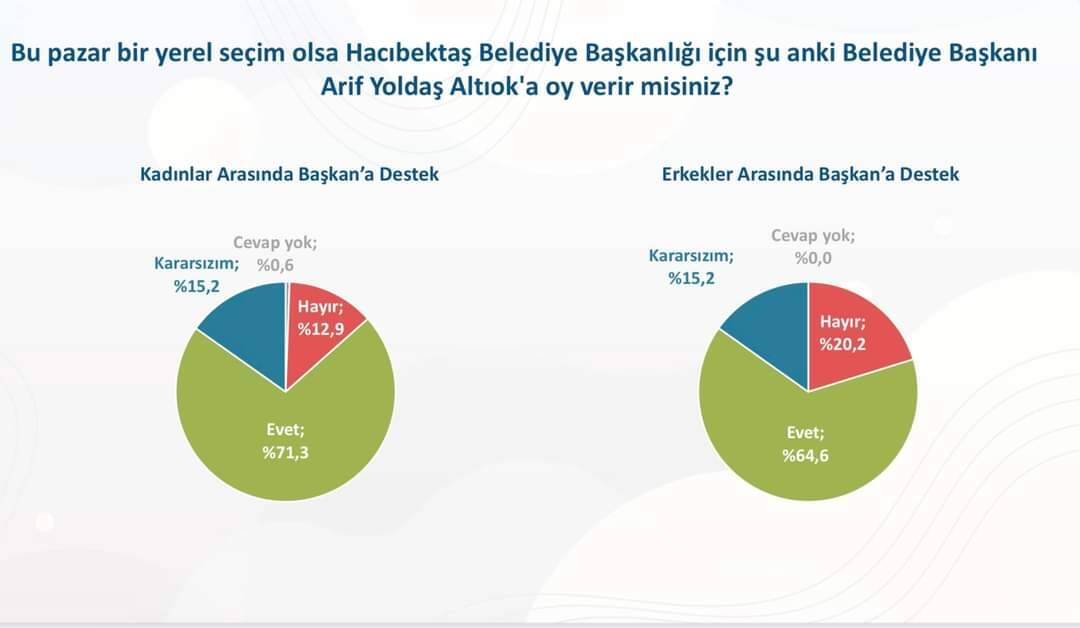 Bu pazar bir yerel seçim olsa Hacıbektaş Belediye Başkanlığı için şu anki Belediye Başkanı Arif Yoldaş Altıok'a oy verir misiniz?

Kadınlar Arasında Başkan'a Destek

Cevap yok; %0,6

Kararsızım; %15,2

Hayır; %12,9

Evet; %71,3

Erkekler Arasında Başkan'a Destek

Cevap yok; %0,0

Kararsızım; %15,2

Hayır; %20,2

Evet; %64,6